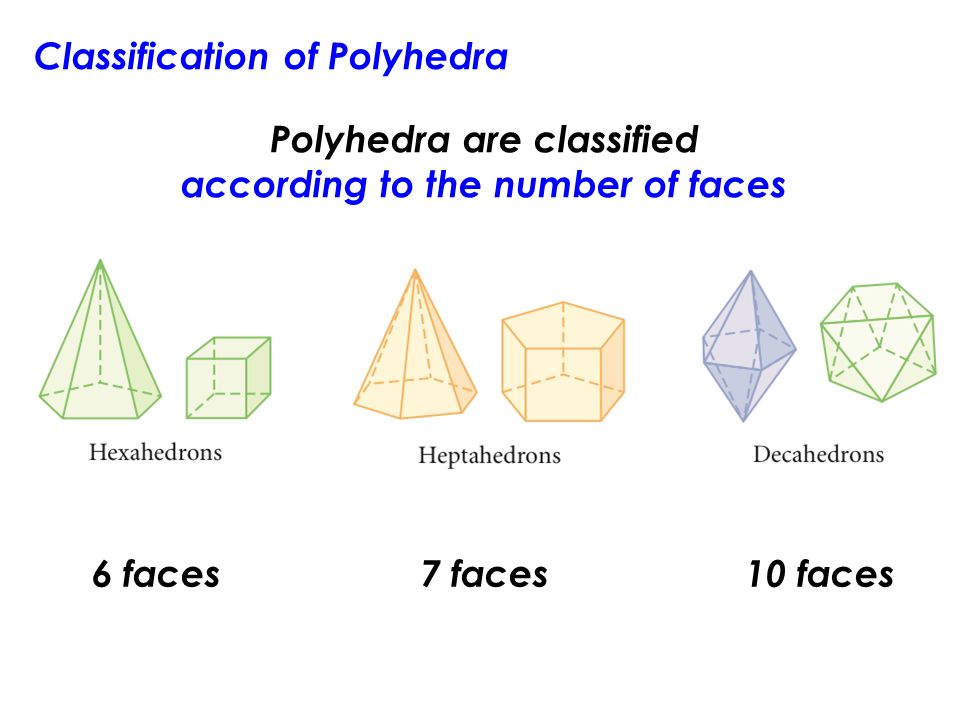 Classification of Polyhedra

Polyhedra are classified according to the number of faces

Hexahedrons

Heptahedrons

Decahedrons

6 faces

7 faces

10 faces